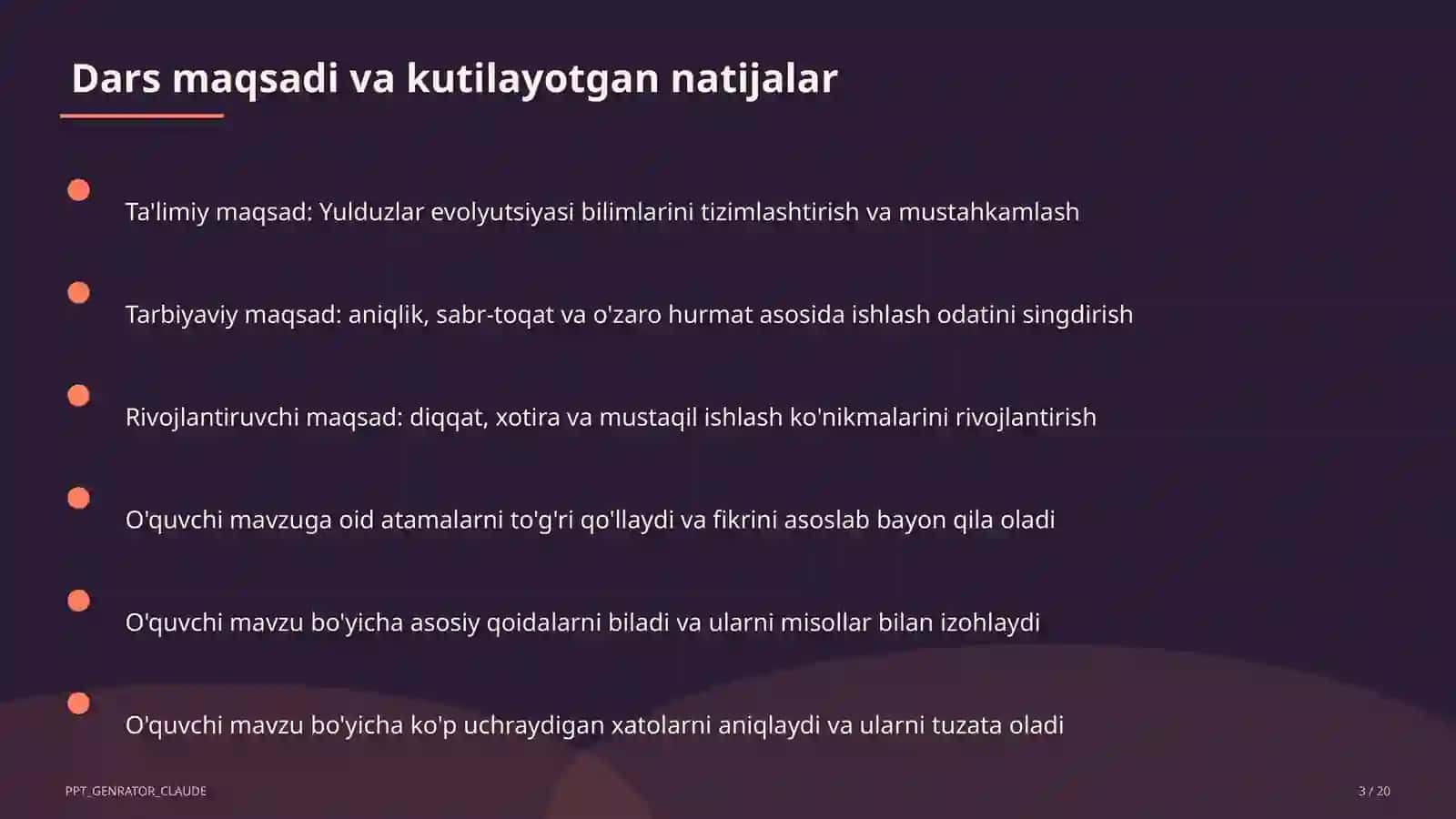 Dars maqsadi va kutilayotgan natijalar

Ta'limiy maqsad: Yulduzlar evolyutsiyasi bilimlarini tizimlashtirish va mustahkamlash

Tarbiyaviy maqsad: aniqlik, sabr-toqat va o'zaro hurmat asosida ishlash odatini singdirish

Rivojlantiruvchi maqsad: diqqat, xotira va mustaqil ishlash ko'nikmalarini rivojlantirish

O'quvchi mavzuga oid atamalarni to'g'ri qo'llaydi va fikrini asoslab bayon qila oladi

O'quvchi mavzu bo'yicha asosiy qoidalarni biladi va ularni misollar bilan izohlaydi

O'quvchi mavzu bo'yicha ko'p uchraydigan xatolarni aniqlaydi va ularni tuzata oladi

PPT_GENRATOR_CLAUDE

3 / 20